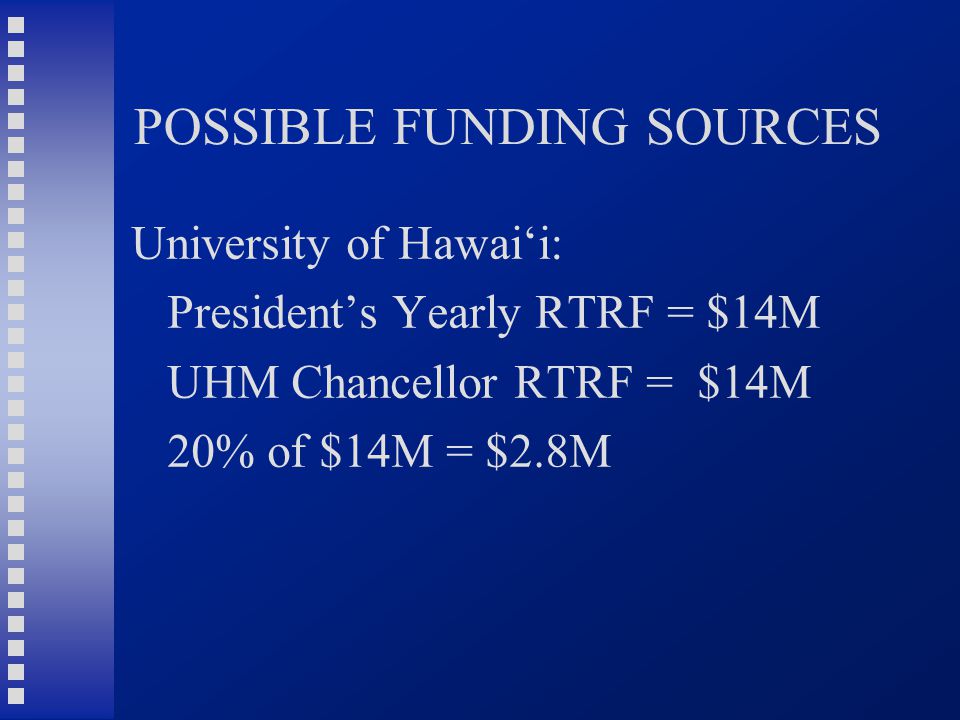 POSSIBLE FUNDING SOURCES

University of Hawai‘i:

President’s Yearly RTRF = \$14M

UHM Chancellor RTRF = \$14M

20% of \$14M = \$2.8M